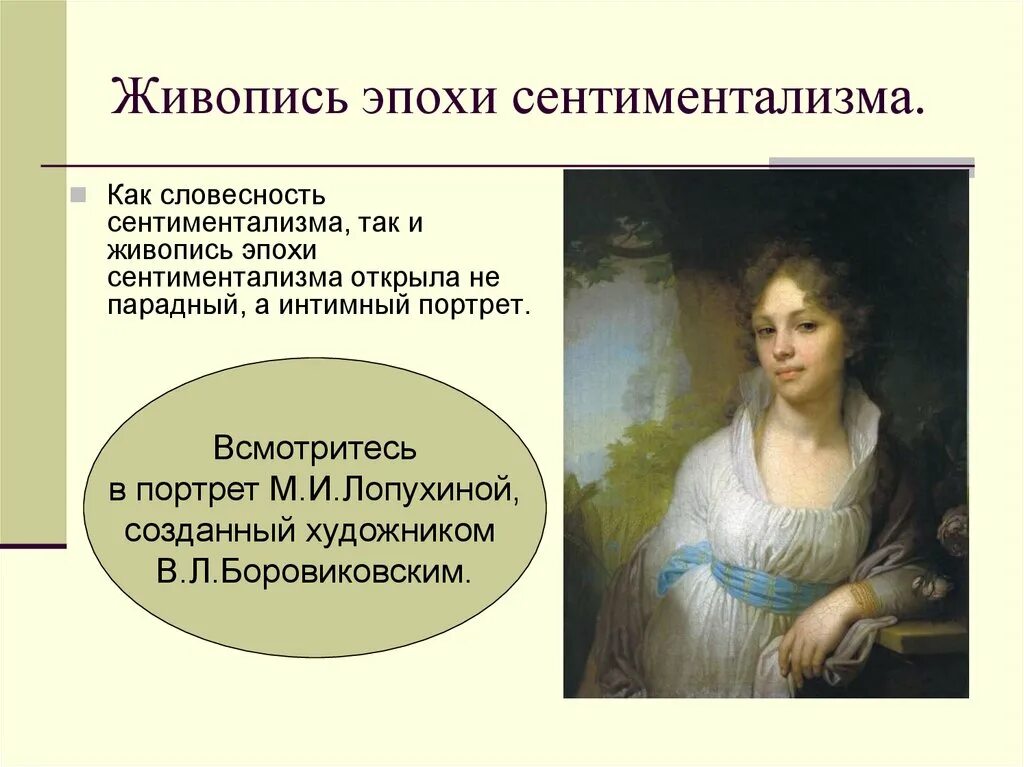 Живопись эпохи сентиментализма.

Как словесность сентиментализма, так и живопись эпохи сентиментализма открыла не парадный, а интимный портрет.

Всмотритесь в портрет М.И.Лопухиной, созданный художником В.Л.Боровиковским.